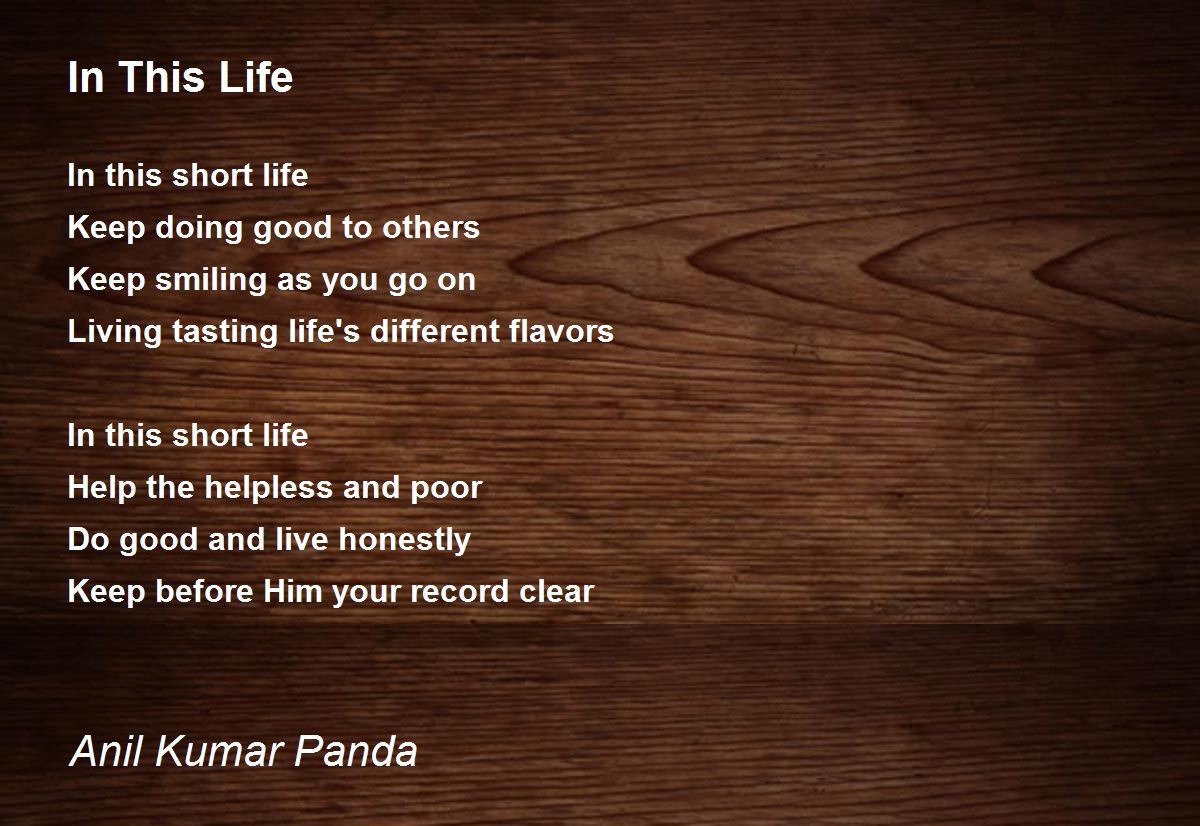 In This Life

In this short life
Keep doing good to others
Keep smiling as you go on
Living tasting life's different flavors

In this short life
Help the helpless and poor
Do good and live honestly
Keep before Him your record clear

Anil Kumar Panda